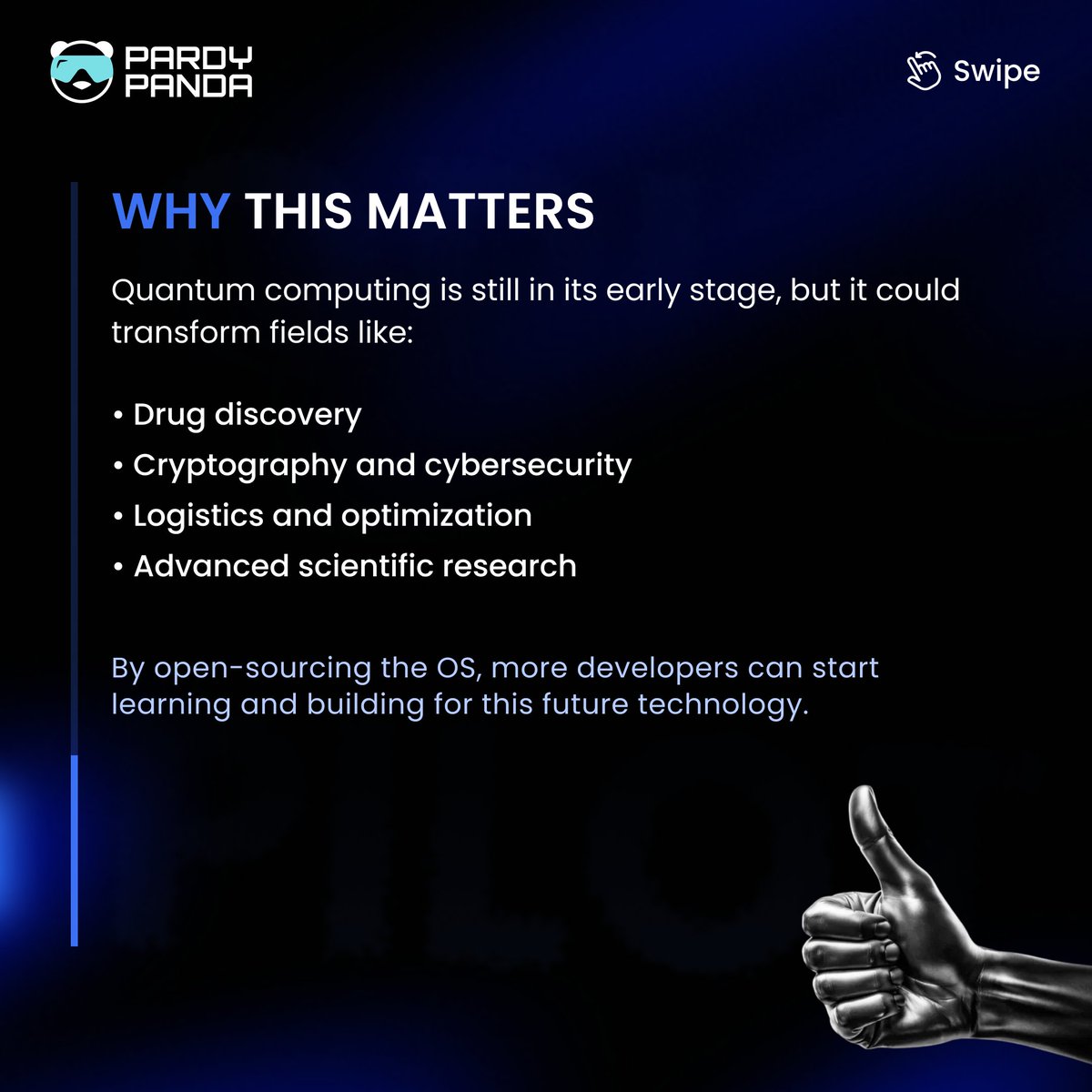 PARDY PANDA

Swipe

WHY THIS MATTERS

Quantum computing is still in its early stage, but it could transform fields like:

• Drug discovery
• Cryptography and cybersecurity
• Logistics and optimization
• Advanced scientific research

By open-sourcing the OS, more developers can start learning and building for this future technology.